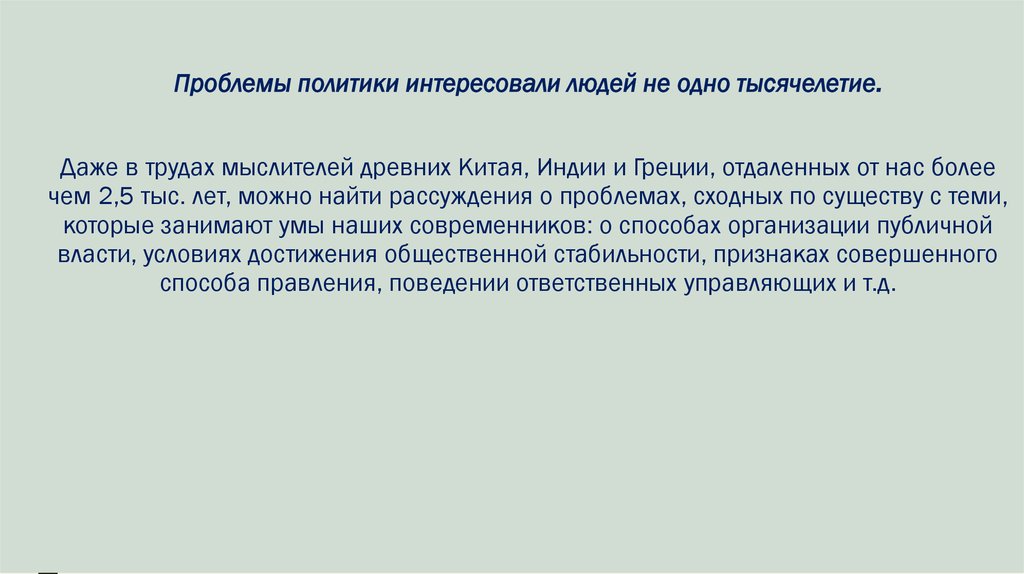 Проблемы политики интересовали людей не одно тысячелетие.

Даже в трудах мыслителей древних Китая, Индии и Греции, отдаленных от нас более чем 2,5 тыс. лет, можно найти рассуждения о проблемах, сходных по существу с теми, которые занимают умы наших современников: о способах организации публичной власти, условиях достижения общественной стабильности, признаках совершенного способа правления, поведении ответственных управляющих и т.д.